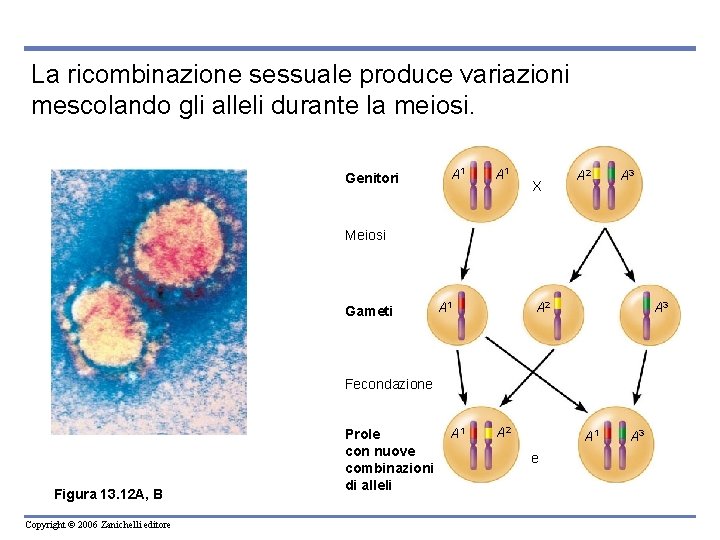 La ricombinazione sessuale produce variazioni mescolando gli alleli durante la meiosi.

Genitori

$A^1$ $A^1$

X

$A^2$ $A^3$

Meiosi

Gameti

$A^1$

$A^2$

$A^3$

Fecondazione

Prole con nuove combinazioni di alleli

$A^1$ $A^2$

e

$A^1$ $A^3$

Figura 13.12A, B

Copyright © 2006 Zanichelli editore